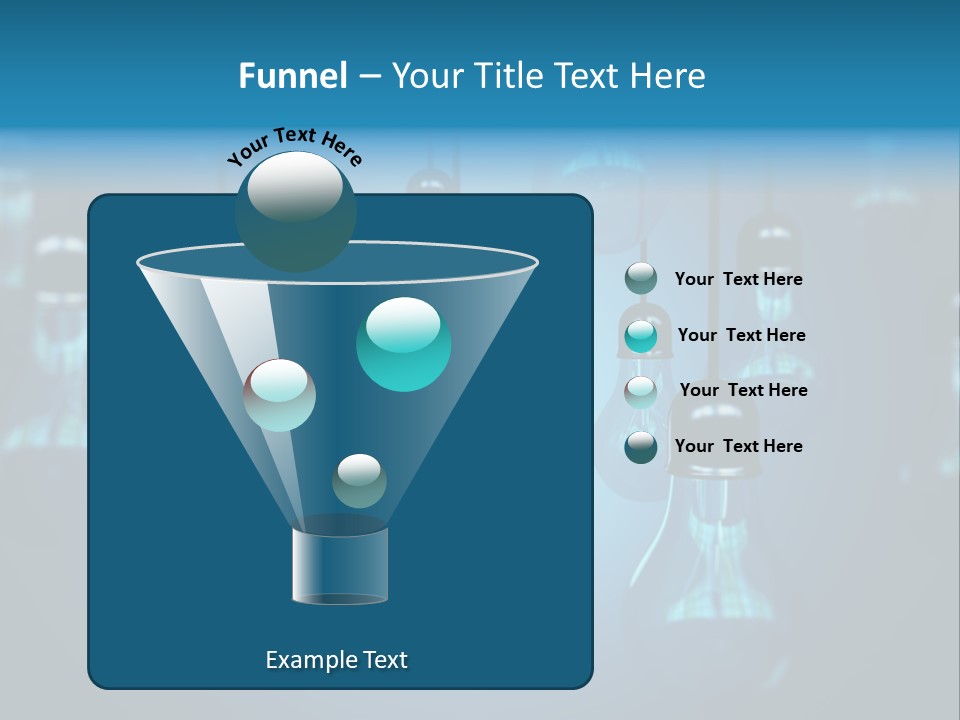 Funnel – Your Title Text Here

Your Text Here

Your Text Here

Your Text Here

Your Text Here

Your Text Here

Example Text